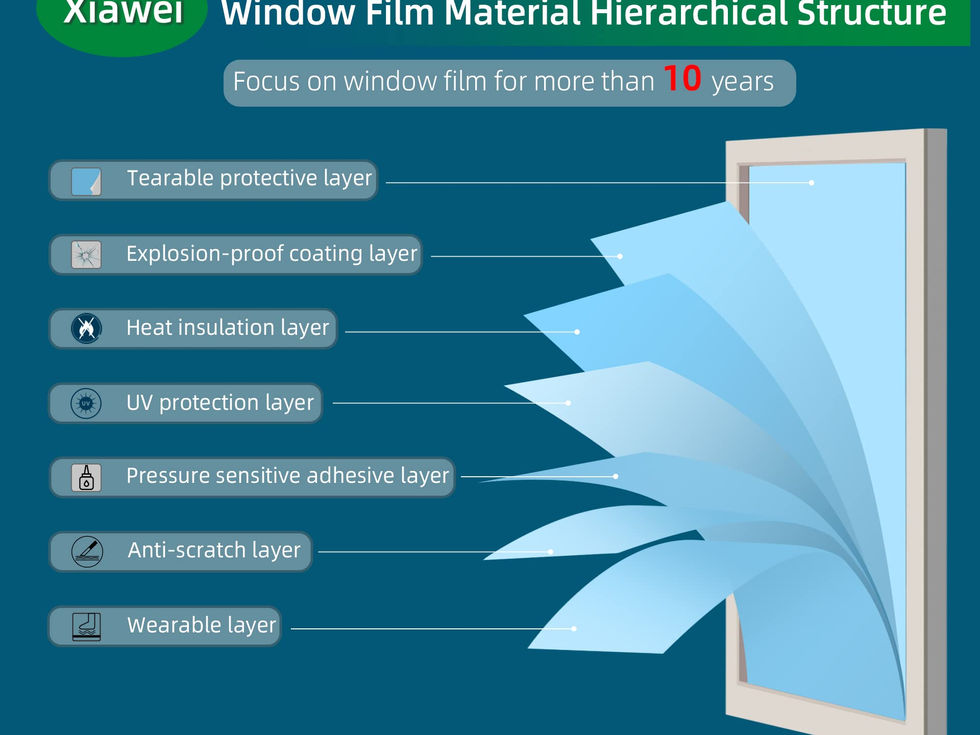 Xiawei

Window Film Material Hierarchical Structure

Focus on window film for more than 10 years

Tearable protective layer

Explosion-proof coating layer

Heat insulation layer

UV protection layer

Pressure sensitive adhesive layer

Anti-scratch layer

Wearable layer